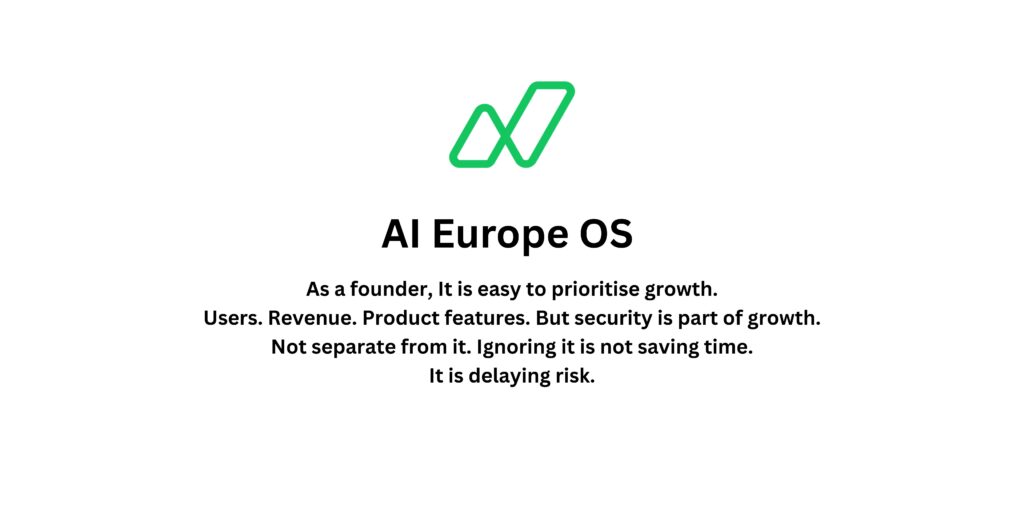 AI Europe OS

As a founder, It is easy to prioritise growth. Users. Revenue. Product features. But security is part of growth. Not separate from it. Ignoring it is not saving time. It is delaying risk.